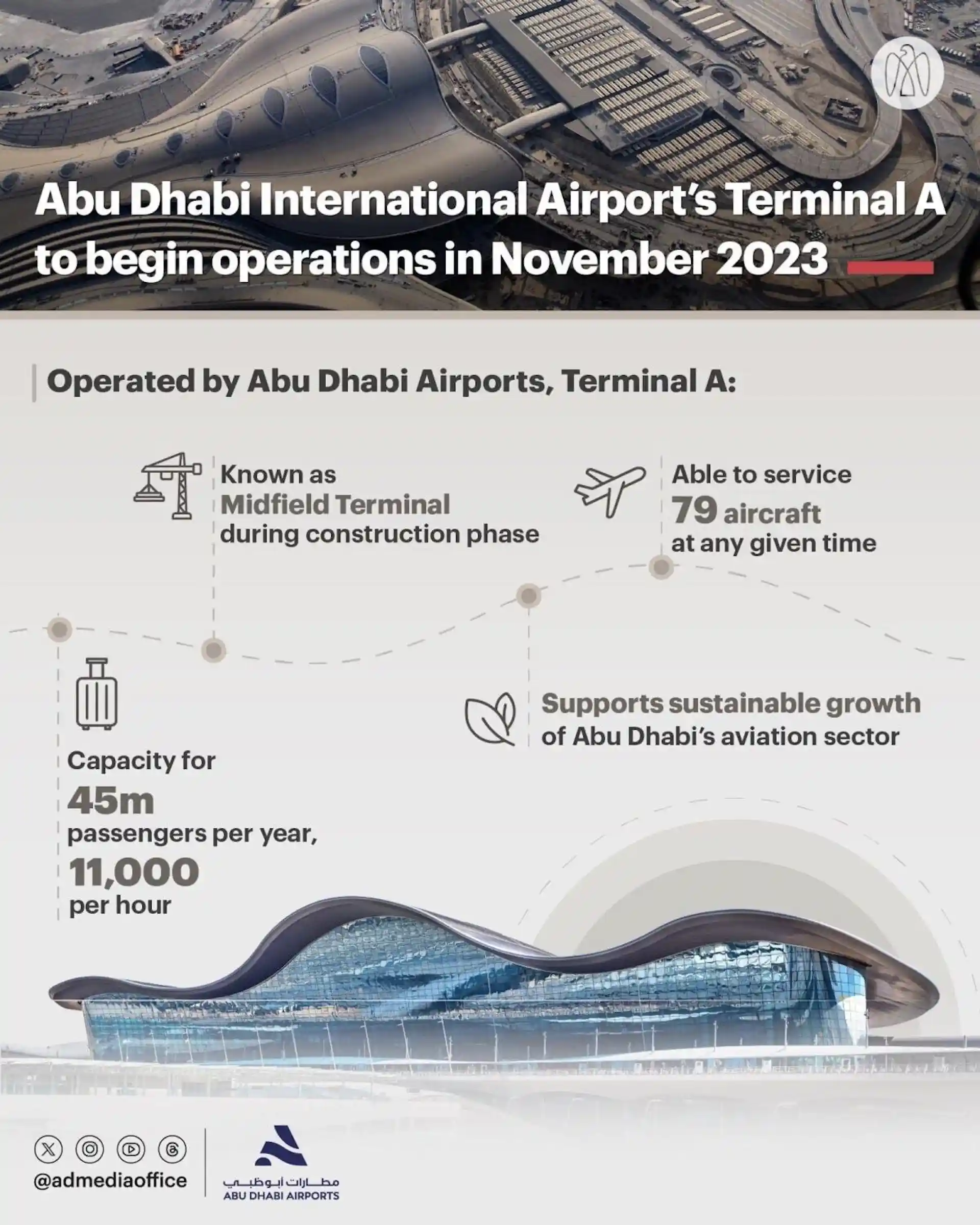 Abu Dhabi International Airport's Terminal A to begin operations in November 2023

Operated by Abu Dhabi Airports, Terminal A:

Known as Midfield Terminal during construction phase

Able to service 79 aircraft at any given time

Capacity for 45m passengers per year, 11,000 per hour

Supports sustainable growth of Abu Dhabi's aviation sector

@admediaoffice

مطارات أبوظبي
ABU DHABI AIRPORTS